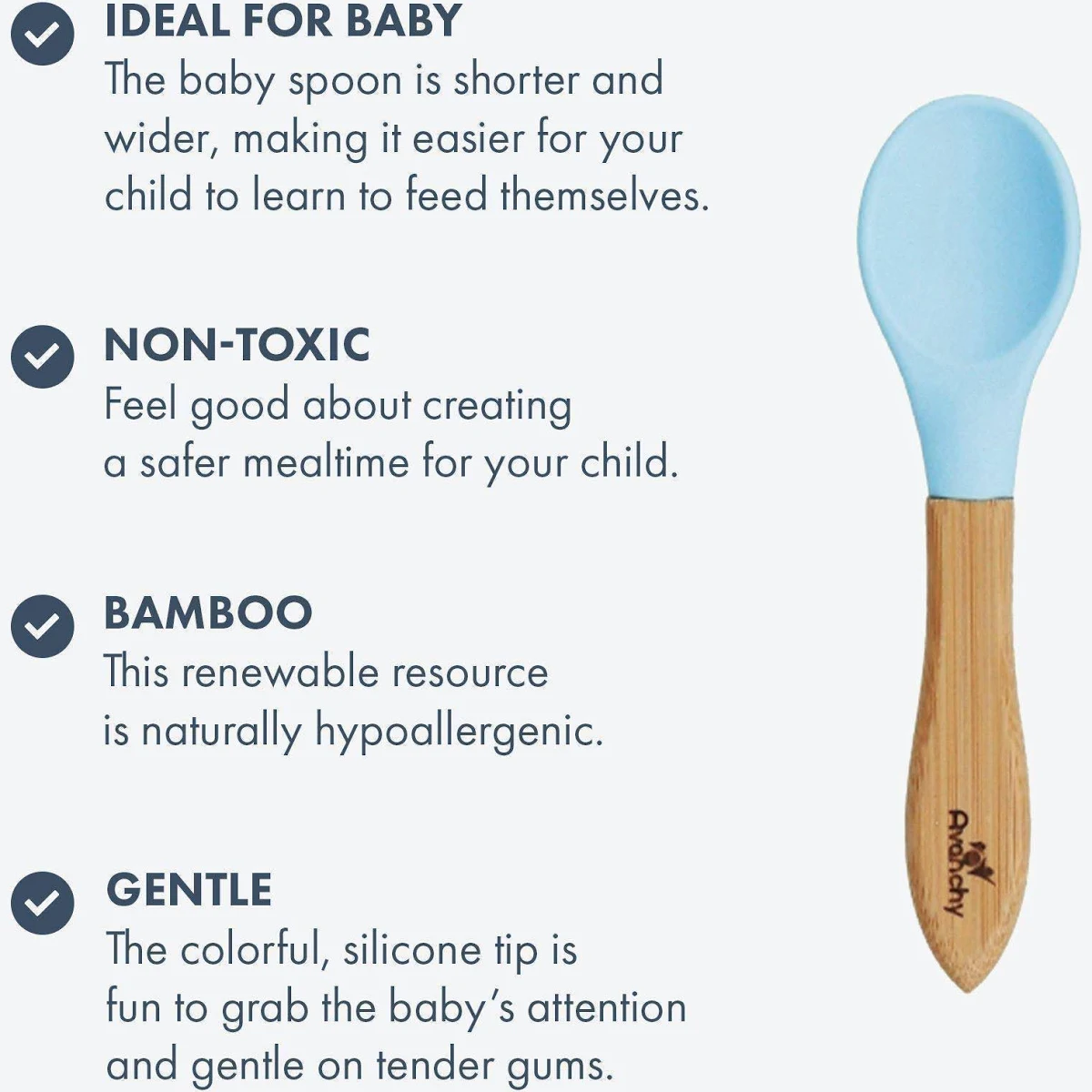 IDEAL FOR BABY
The baby spoon is shorter and wider, making it easier for your child to learn to feed themselves.

NON-TOXIC
Feel good about creating a safer mealtime for your child.

BAMBOO
This renewable resource is naturally hypoallergenic.

GENTLE
The colorful, silicone tip is fun to grab the baby's attention and gentle on tender gums.

Avanchy